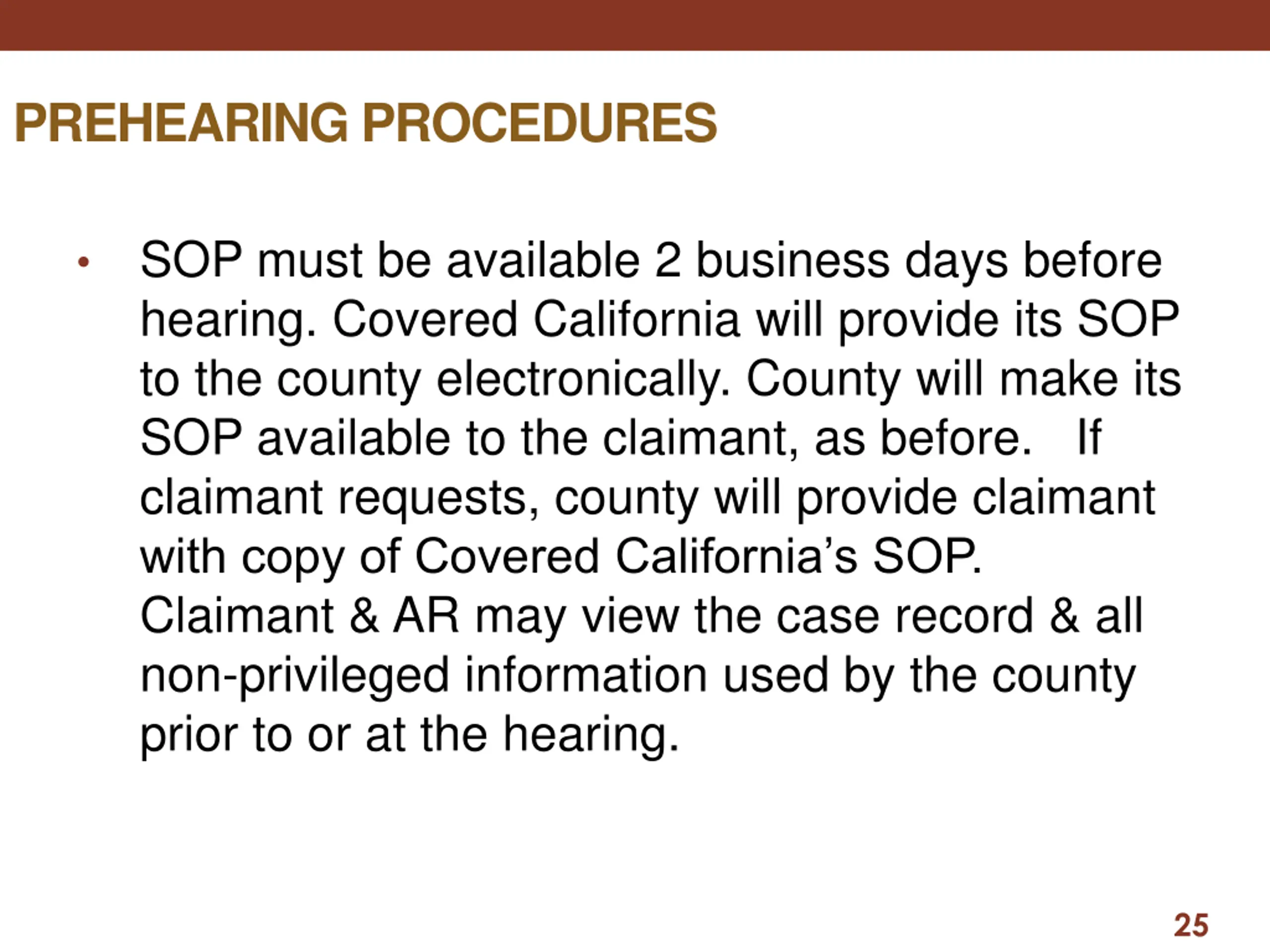 PREHEARING PROCEDURES

• SOP must be available 2 business days before hearing. Covered California will provide its SOP to the county electronically. County will make its SOP available to the claimant, as before. If claimant requests, county will provide claimant with copy of Covered California's SOP. Claimant & AR may view the case record & all non-privileged information used by the county prior to or at the hearing.

25